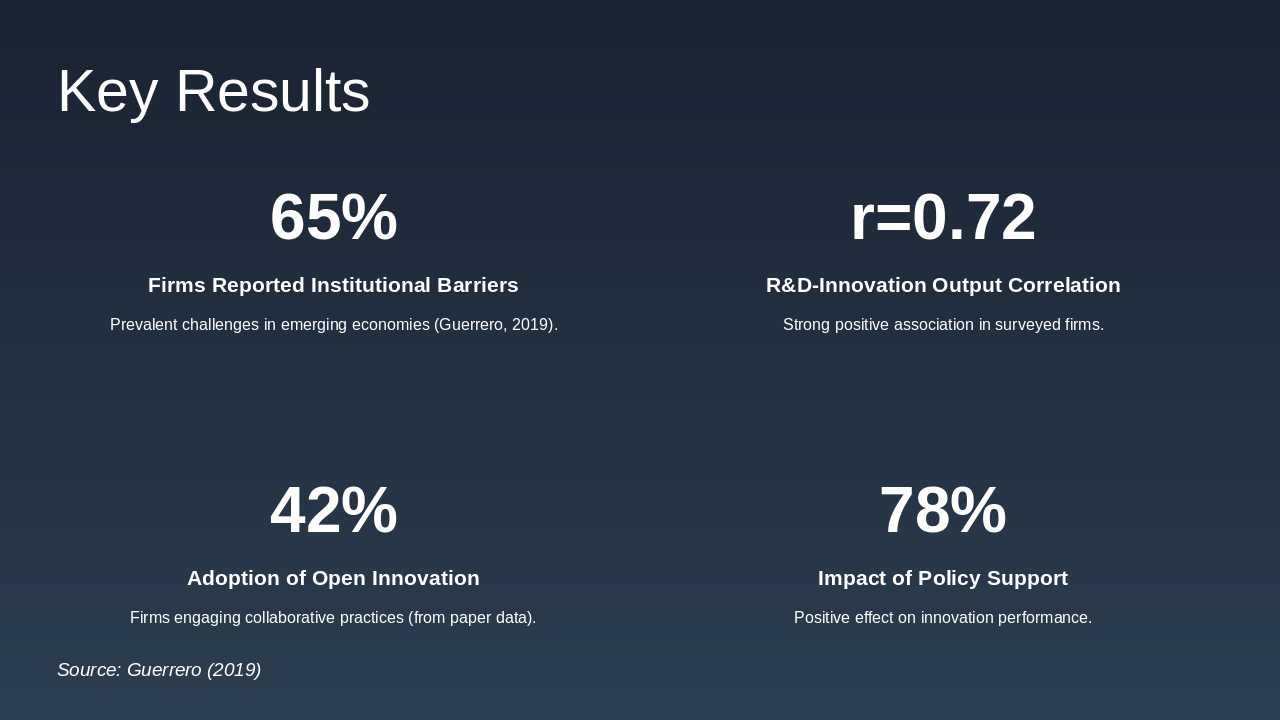 Key Results

65%

Firms Reported Institutional Barriers

Prevalent challenges in emerging economies (Guerrero, 2019).

r=0.72

R&D-Innovation Output Correlation

Strong positive association in surveyed firms.

42%

Adoption of Open Innovation

Firms engaging collaborative practices (from paper data).

78%

Impact of Policy Support

Positive effect on innovation performance.

Source: Guerrero (2019)